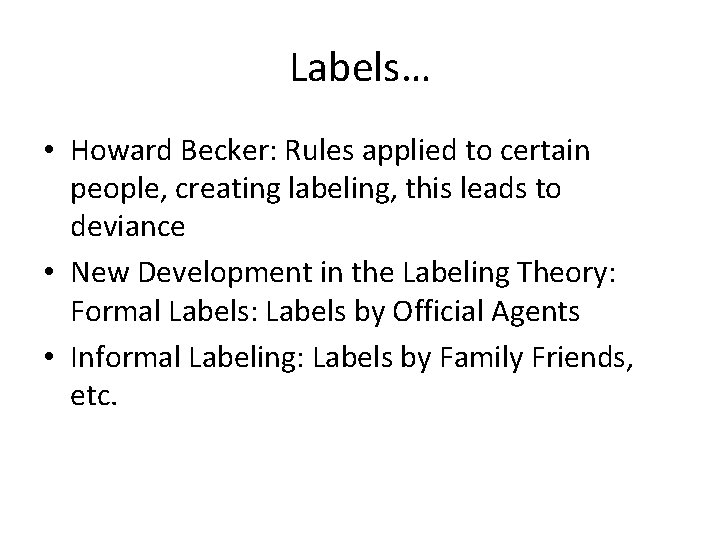 Labels…

• Howard Becker: Rules applied to certain people, creating labeling, this leads to deviance
• New Development in the Labeling Theory: Formal Labels: Labels by Official Agents
• Informal Labeling: Labels by Family Friends, etc.